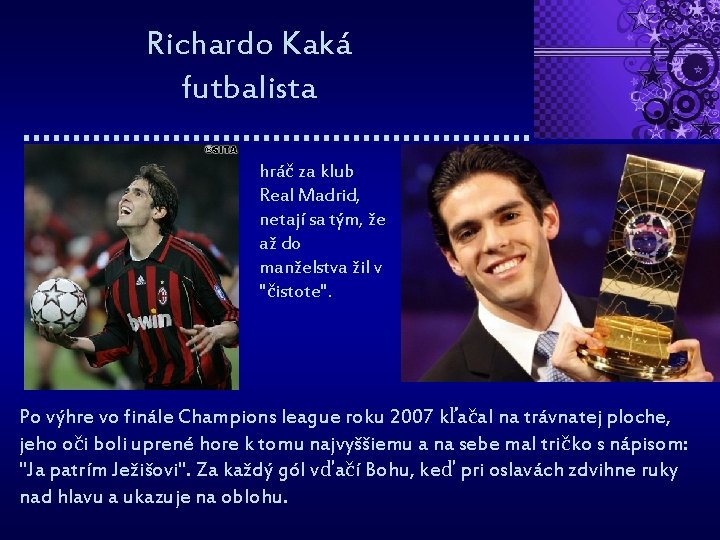 Richardo Kaká
futbalista

©SITA

bwin

hráč za klub Real Madrid, netají sa tým, že až do manželstva žil v "čistote".

Po výhre vo finále Champions league roku 2007 kľačal na trávnatej ploche, jeho oči boli uprené hore k tomu najvyššiemu a na sebe mal tričko s nápisom: "Ja patrím Ježišovi". Za každý gól vďačí Bohu, keď pri oslavách zdvihne ruky nad hlavu a ukazuje na oblohu.